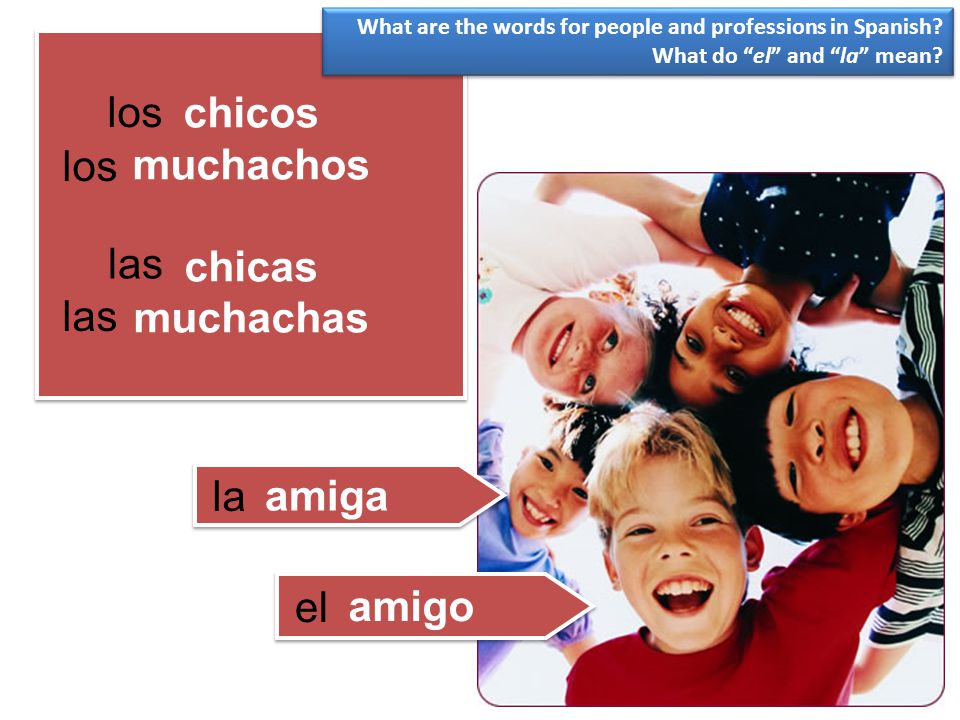 What are the words for people and professions in Spanish?
What do "el" and "la" mean?

los chicos
los muchachos

las chicas
las muchachas

la amiga

el amigo